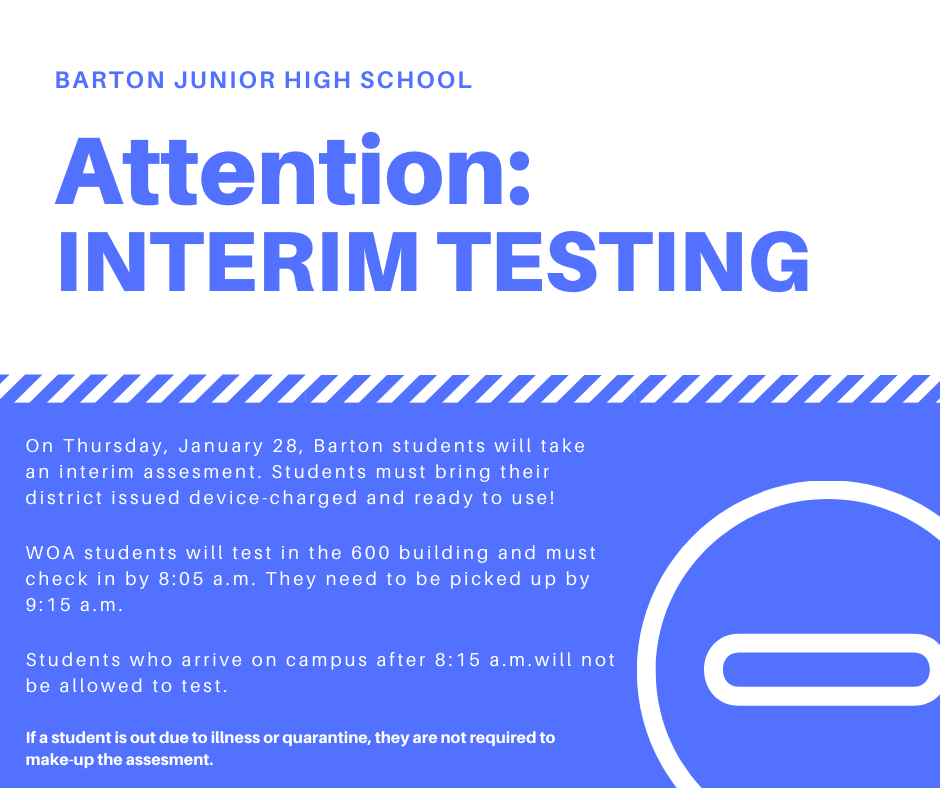 BARTON JUNIOR HIGH SCHOOL

Attention: INTERIM TESTING

On Thursday, January 28, Barton students will take an interim assesment. Students must bring their district issued device-charged and ready to use!

WOA students will test in the 600 building and must check in by 8:05 a.m. They need to be picked up by 9:15 a.m.

Students who arrive on campus after 8:15 a.m.will not be allowed to test.

If a student is out due to illness or quarantine, they are not required to make-up the assesment.